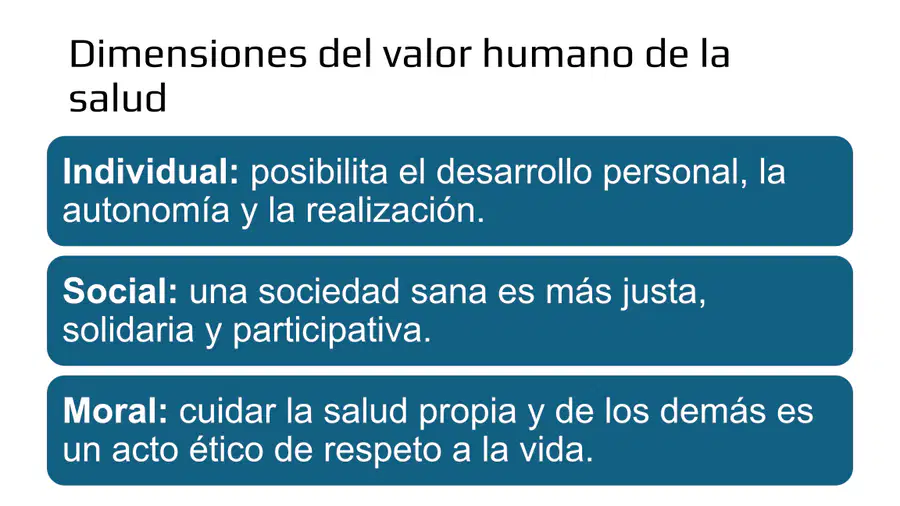 Dimensiones del valor humano de la salud

Individual: posibilita el desarrollo personal, la autonomía y la realización.

Social: una sociedad sana es más justa, solidaria y participativa.

Moral: cuidar la salud propia y de los demás es un acto ético de respeto a la vida.